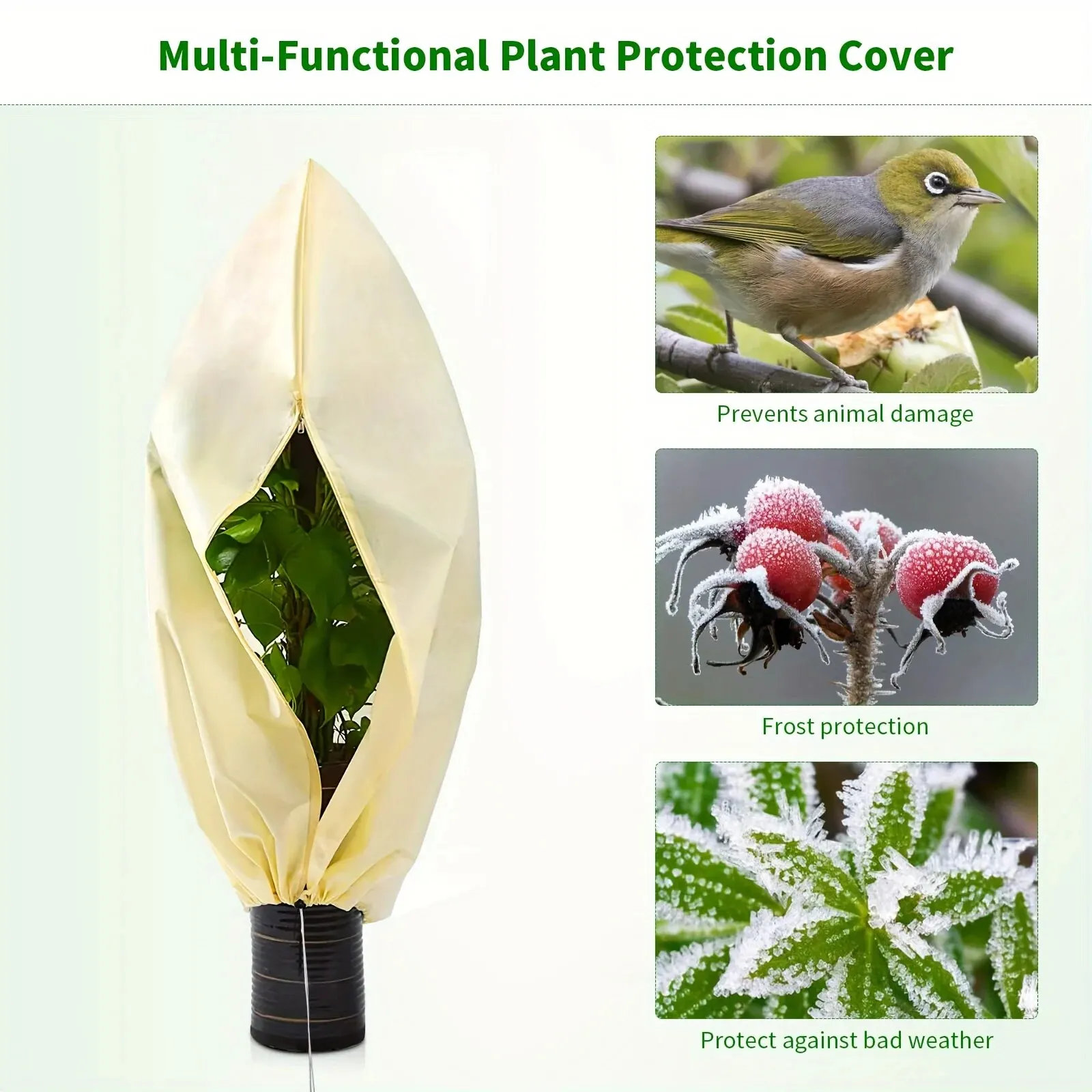 Multi-Functional Plant Protection Cover

Prevents animal damage

Frost protection

Protect against bad weather